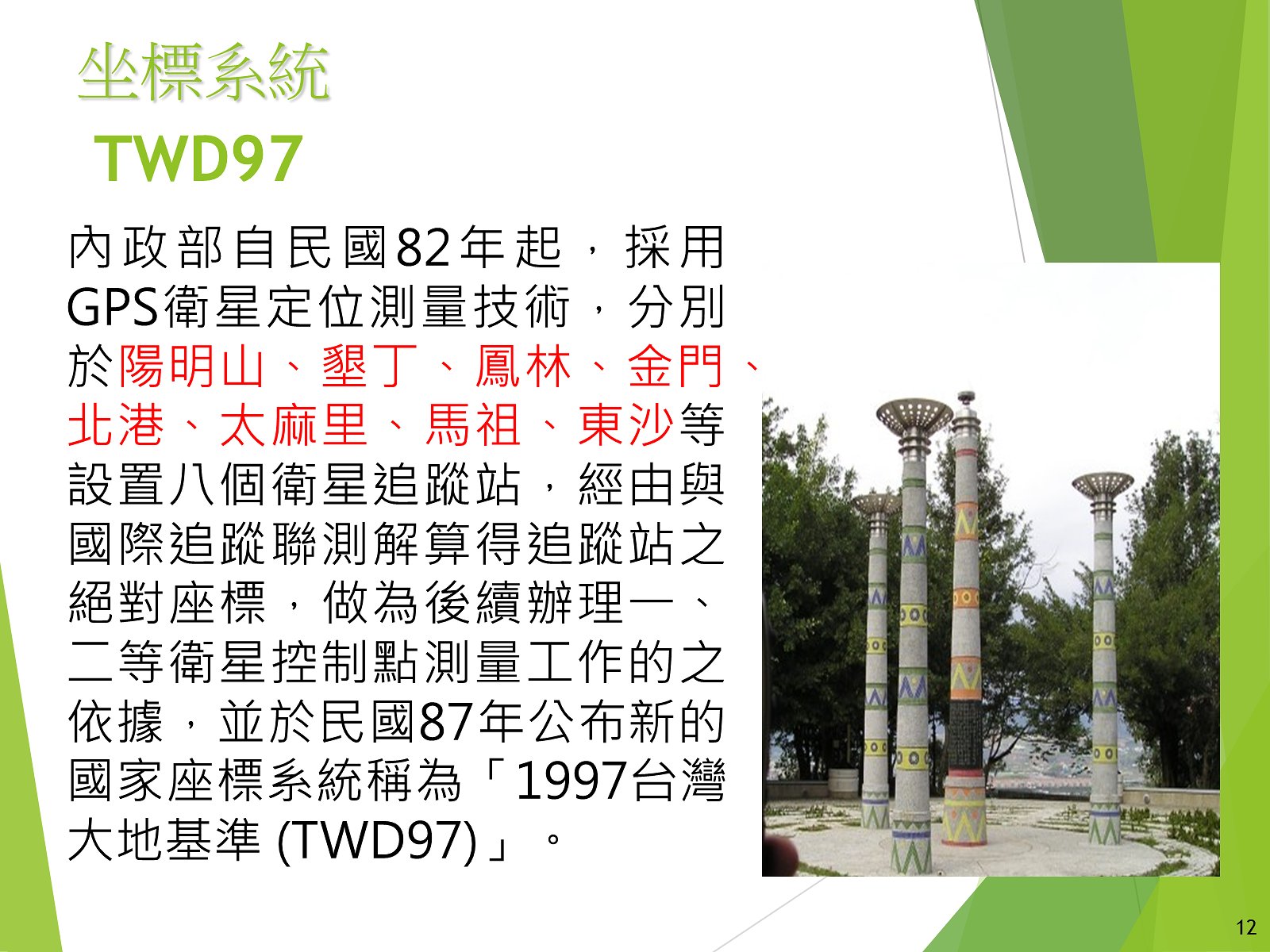 坐標系統
TWD97

內政部自民國82年起，採用GPS衛星定位測量技術，分別於陽明山、墾丁、鳳林、金門、北港、太麻里、馬祖、東沙等設置八個衛星追蹤站，經由與國際追蹤聯測解算得追蹤站之絕對座標，做為後續辦理一、二等衛星控制點測量工作的之依據，並於民國87年公布新的國家座標系統稱為「1997台灣大地基準 (TWD97)」。

12